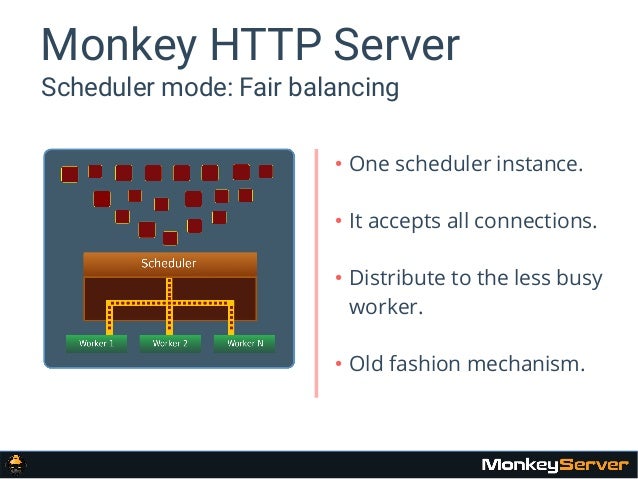 Monkey HTTP Server
Scheduler mode: Fair balancing

Scheduler

Worker 1
Worker 2
Worker N

• One scheduler instance.

• It accepts all connections.

• Distribute to the less busy worker.

• Old fashion mechanism.

MonkeyServer